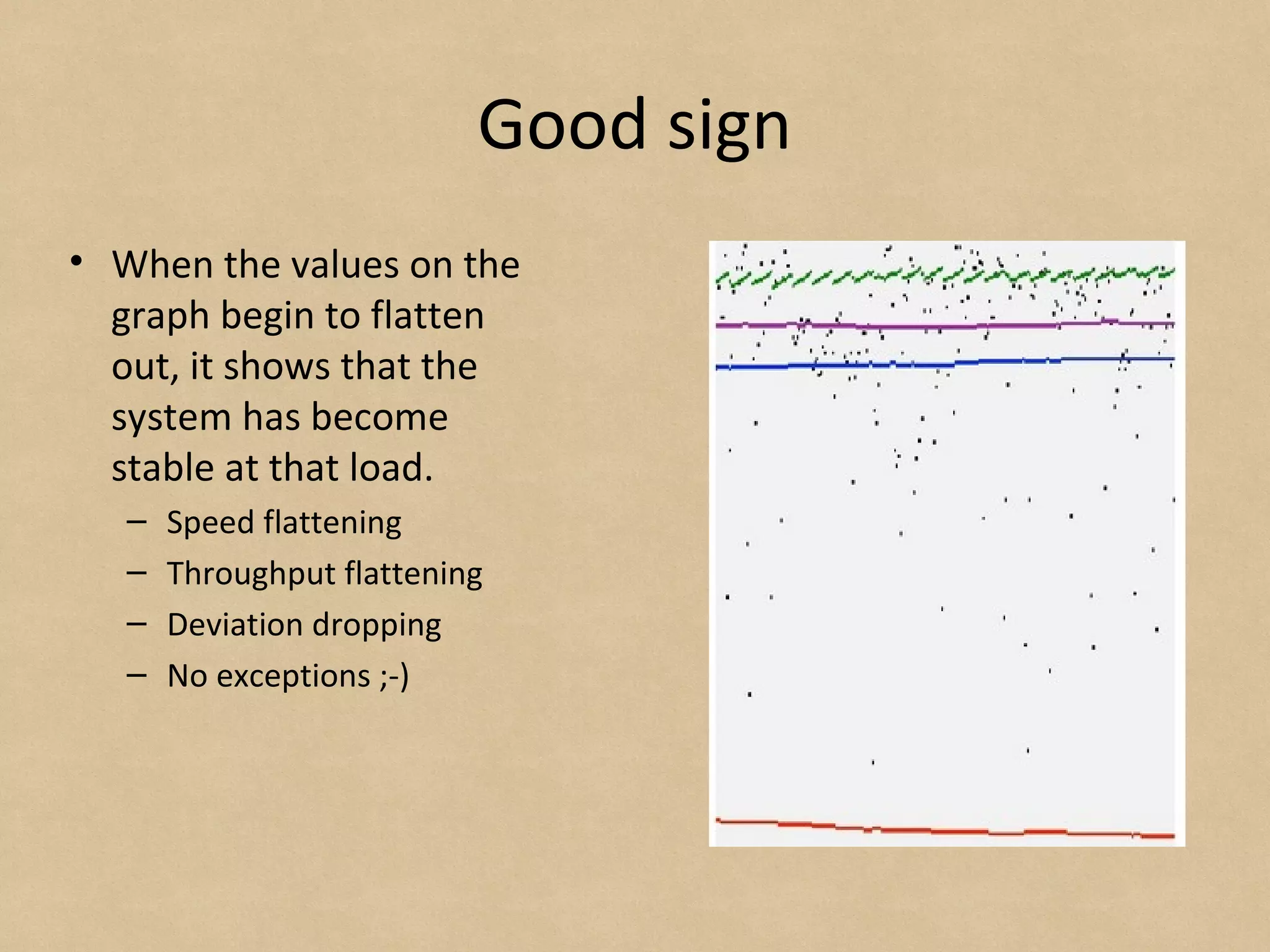 Good sign

• When the values on the graph begin to flatten out, it shows that the system has become stable at that load.
– Speed flattening
– Throughput flattening
– Deviation dropping
– No exceptions ;-)